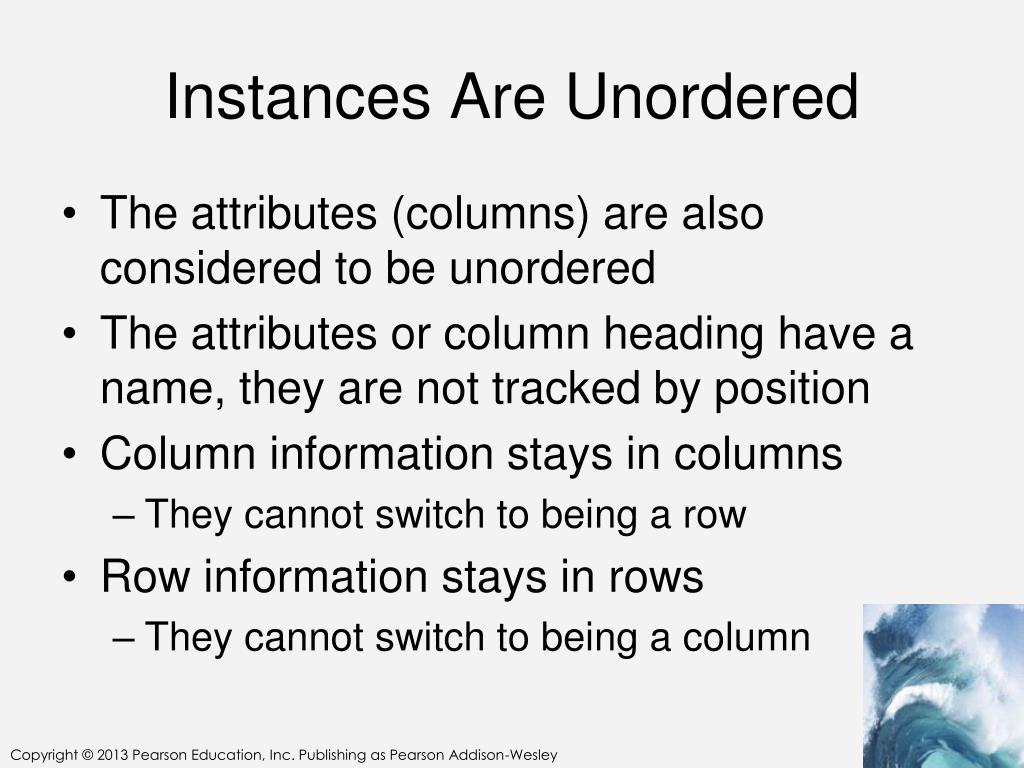 Instances Are Unordered

• The attributes (columns) are also considered to be unordered
• The attributes or column heading have a name, they are not tracked by position
• Column information stays in columns
– They cannot switch to being a row
• Row information stays in rows
– They cannot switch to being a column

Copyright © 2013 Pearson Education, Inc. Publishing as Pearson Addison-Wesley